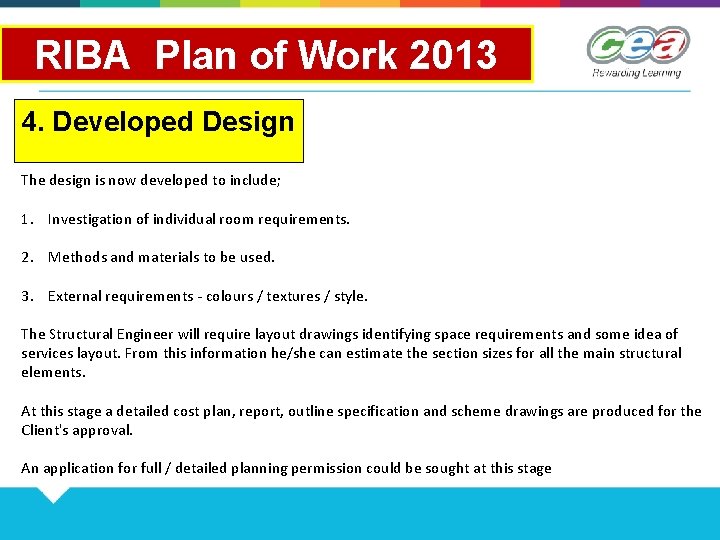 RIBA Plan of Work 2013

cea
Rewarding Learning

4. Developed Design

The design is now developed to include;

1. Investigation of individual room requirements.

2. Methods and materials to be used.

3. External requirements - colours / textures / style.

The Structural Engineer will require layout drawings identifying space requirements and some idea of services layout. From this information he/she can estimate the section sizes for all the main structural elements.

At this stage a detailed cost plan, report, outline specification and scheme drawings are produced for the Client's approval.

An application for full / detailed planning permission could be sought at this stage